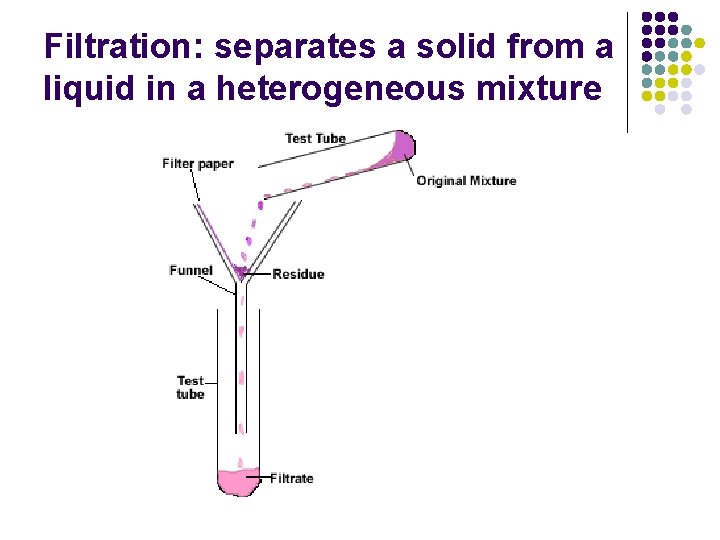 Filtration: separates a solid from a liquid in a heterogeneous mixture

Test Tube

Filter paper

Original Mixture

Funnel

Residue

Test
tube

Filtrate